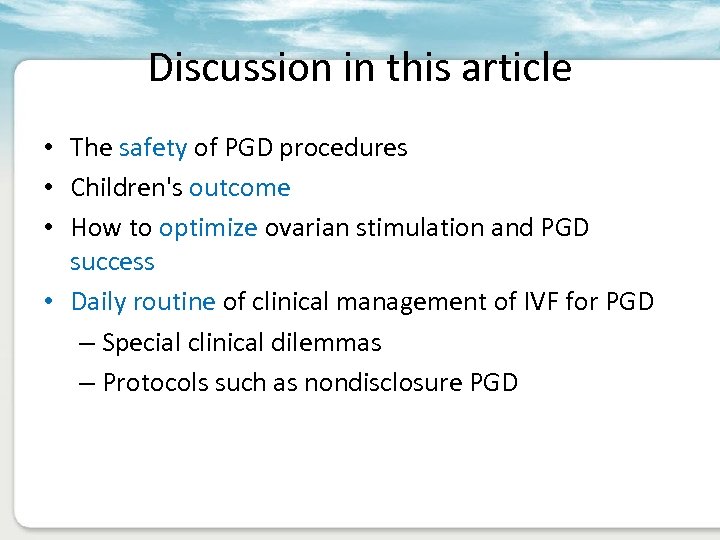 Discussion in this article

• The safety of PGD procedures
• Children's outcome
• How to optimize ovarian stimulation and PGD success
• Daily routine of clinical management of IVF for PGD
  – Special clinical dilemmas
  – Protocols such as nondisclosure PGD